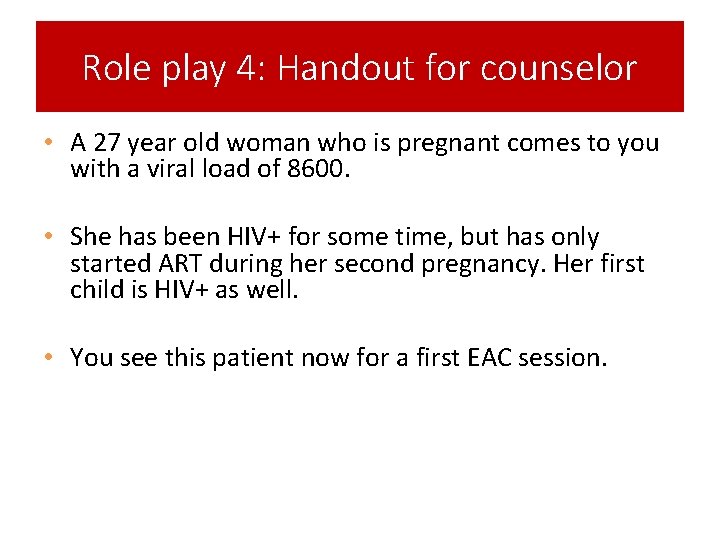 Role play 4: Handout for counselor

• A 27 year old woman who is pregnant comes to you with a viral load of 8600.

• She has been HIV+ for some time, but has only started ART during her second pregnancy. Her first child is HIV+ as well.

• You see this patient now for a first EAC session.